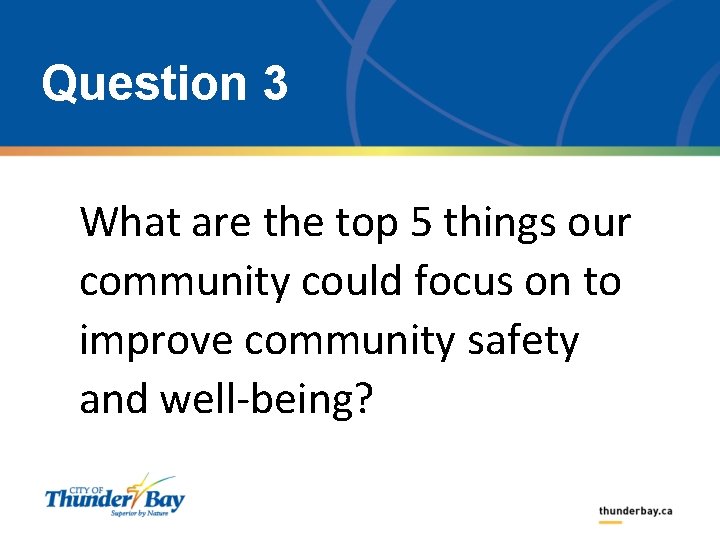 Question 3

What are the top 5 things our community could focus on to improve community safety and well-being?

CITY OF
Thunder Bay
Superior by Nature

thunderbay.ca